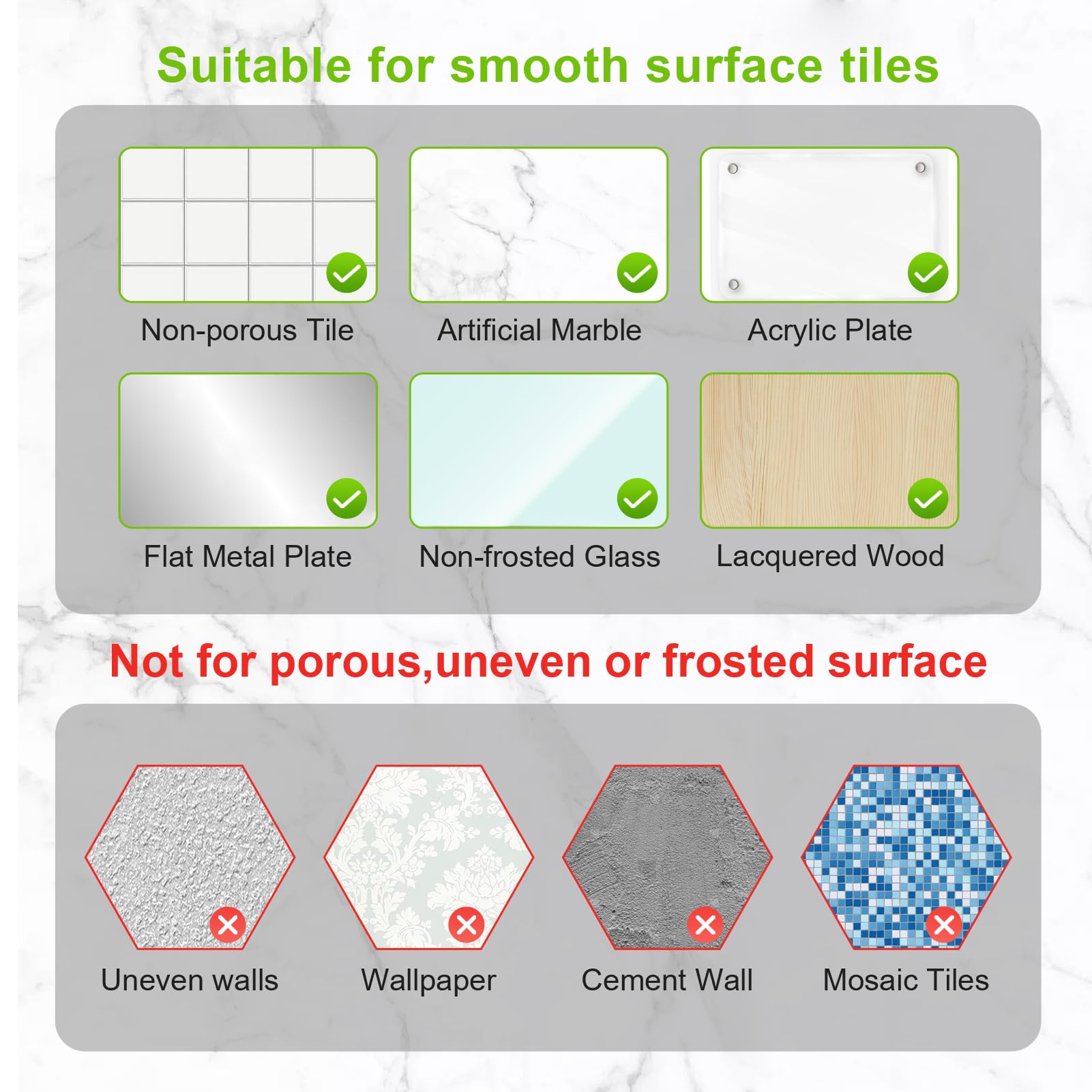 Suitable for smooth surface tiles

Non-porous Tile

Artificial Marble

Acrylic Plate

Flat Metal Plate

Non-frosted Glass

Lacquered Wood

Not for porous,uneven or frosted surface

Uneven walls

Wallpaper

Cement Wall

Mosaic Tiles